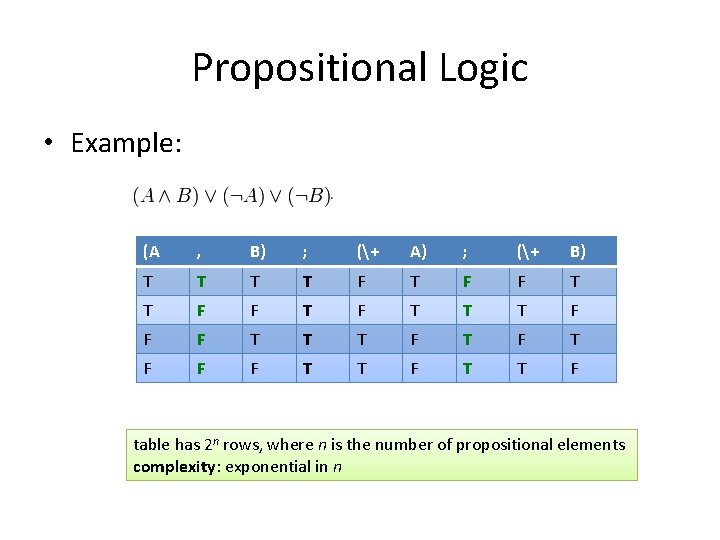 Propositional Logic

• Example:

$(A \wedge B) \vee (\neg A) \vee (\neg B).$

| (A | , | B) | ; | (\+ | A) | ; | (\+ | B) |
|---|---|---|---|---|---|---|---|---|
| T | T | T | T | F | T | F | F | T |
| T | F | F | T | F | T | T | T | F |
| F | F | T | T | T | F | T | F | T |
| F | F | F | T | T | F | T | T | F |

table has $2^n$ rows, where $n$ is the number of propositional elements
complexity: exponential in $n$